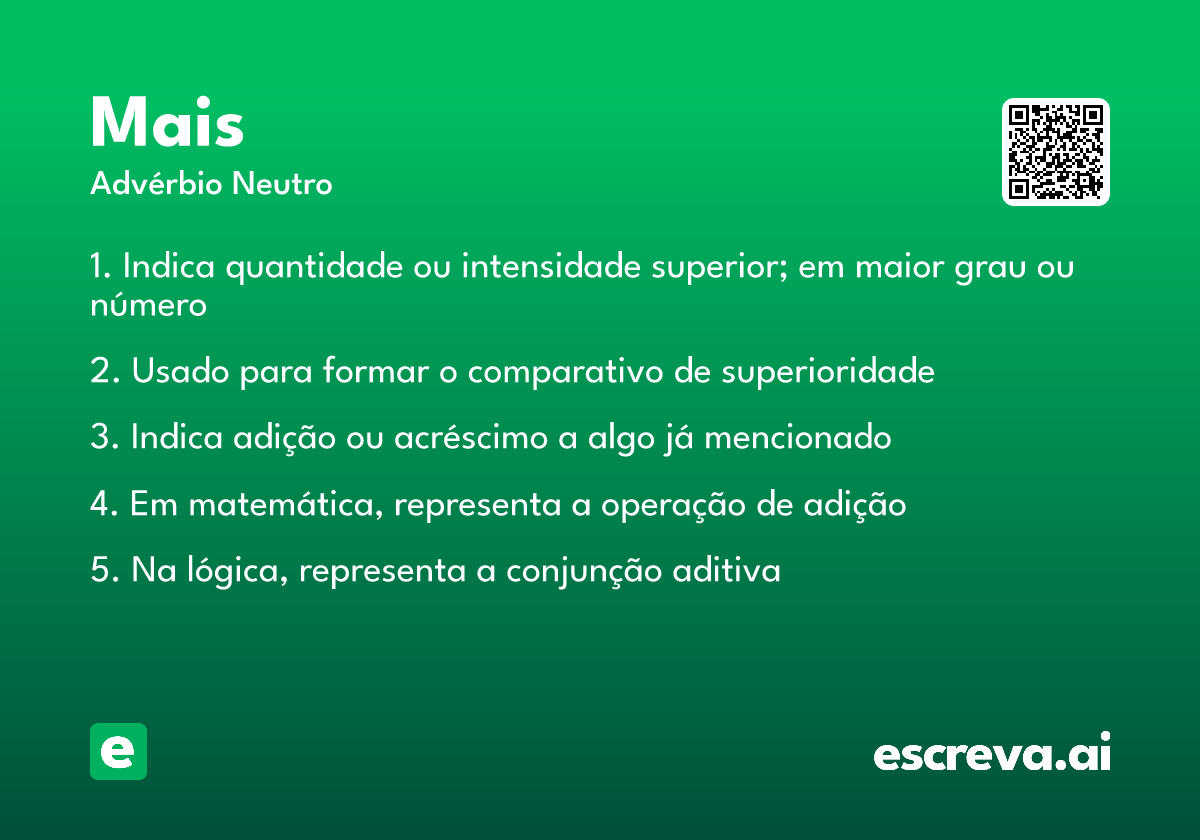 Mais
Advérbio Neutro

1. Indica quantidade ou intensidade superior; em maior grau ou número

2. Usado para formar o comparativo de superioridade

3. Indica adição ou acréscimo a algo já mencionado

4. Em matemática, representa a operação de adição

5. Na lógica, representa a conjunção aditiva

e

escreva.ai